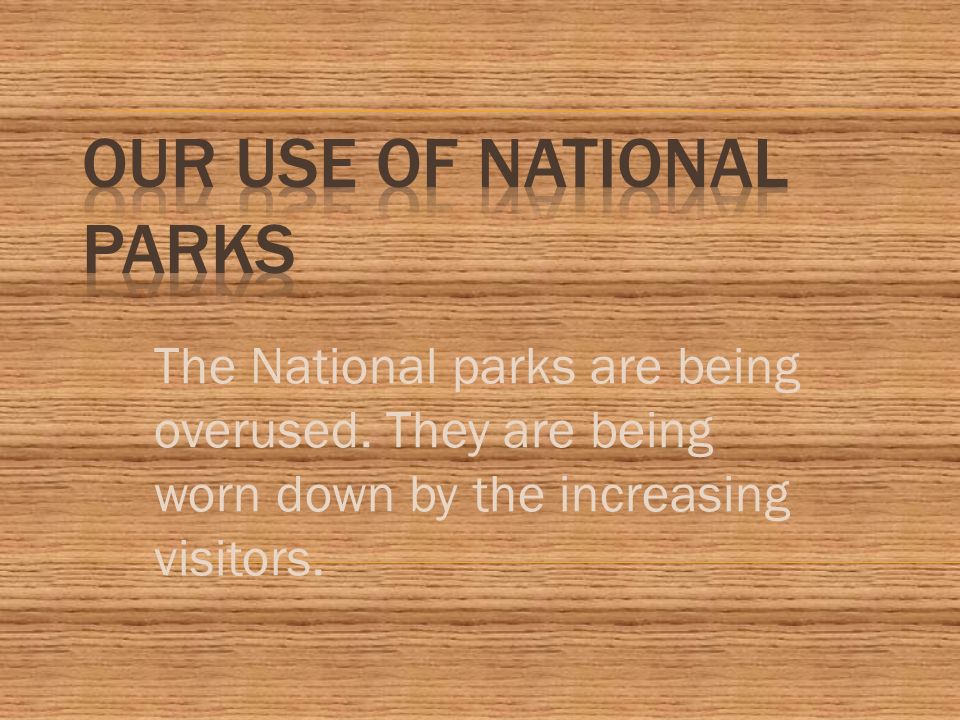 OUR USE OF NATIONAL PARKS

The National parks are being overused. They are being worn down by the increasing visitors.